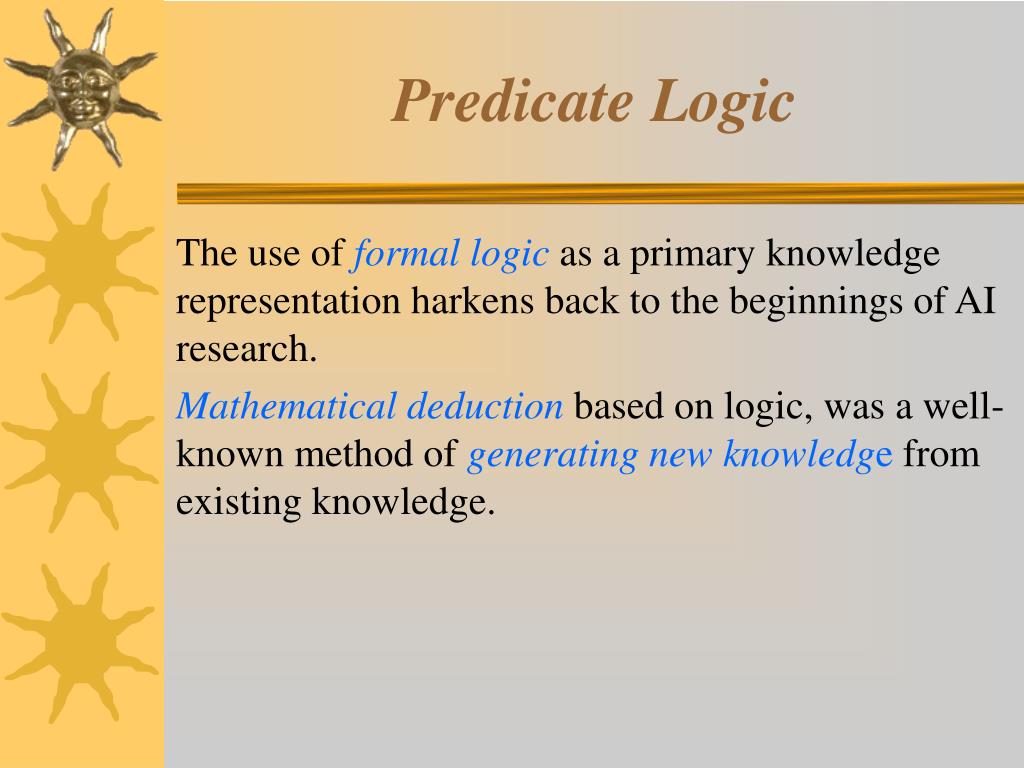 Predicate Logic

The use of formal logic as a primary knowledge representation harkens back to the beginnings of AI research.

Mathematical deduction based on logic, was a well-known method of generating new knowledge from existing knowledge.